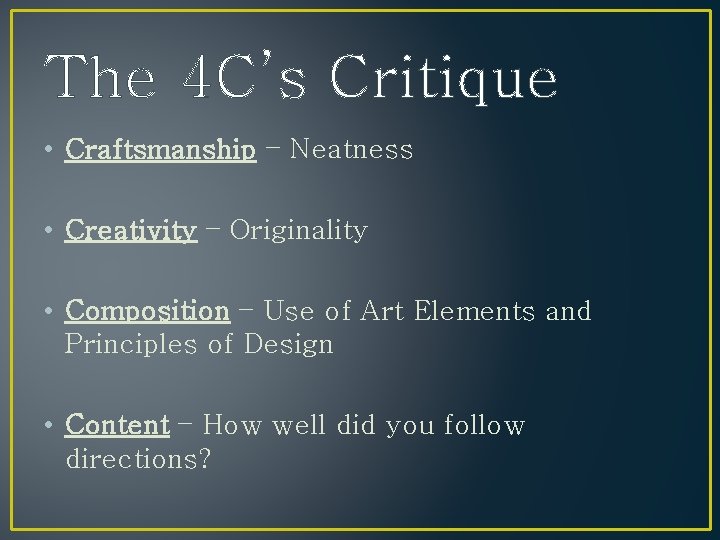 The 4C's Critique

• Craftsmanship – Neatness

• Creativity – Originality

• Composition – Use of Art Elements and Principles of Design

• Content – How well did you follow directions?